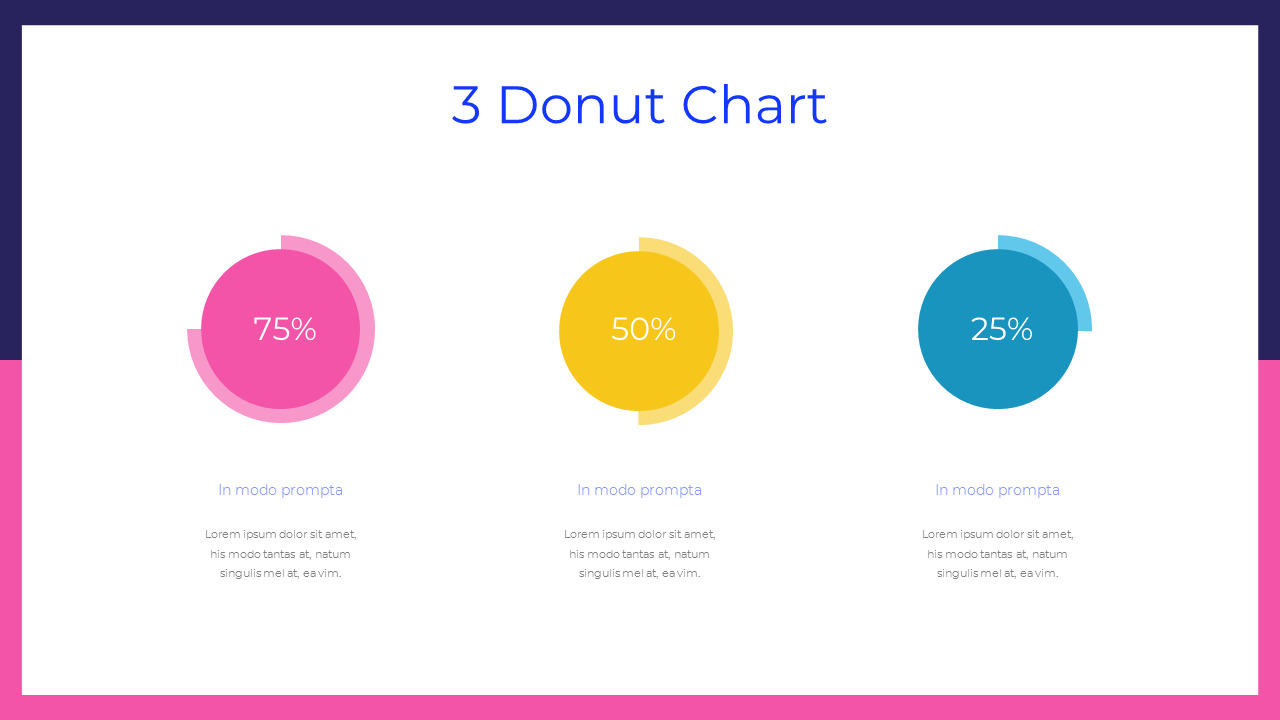 3 Donut Chart

75%

In modo prompta

Lorem ipsum dolor sit amet, his modo tantas at, natum singulis mel at, ea vim.

50%

In modo prompta

Lorem ipsum dolor sit amet, his modo tantas at, natum singulis mel at, ea vim.

25%

In modo prompta

Lorem ipsum dolor sit amet, his modo tantas at, natum singulis mel at, ea vim.